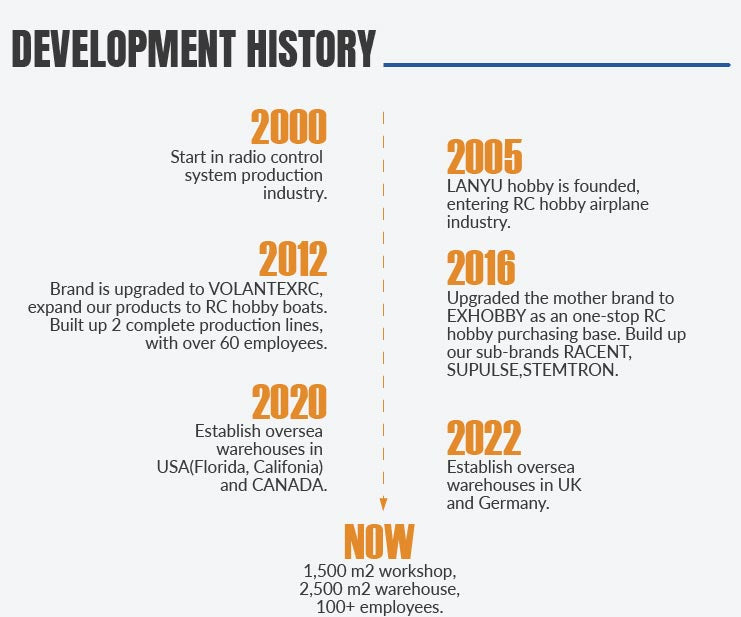 DEVELOPMENT HISTORY

2000
Start in radio control system production industry.

2005
LANYU hobby is founded, entering RC hobby airplane industry.

2012
Brand is upgraded to VOLANTEXRC, expand our products to RC hobby boats. Built up 2 complete production lines, with over 60 employees.

2016
Upgraded the mother brand to EXHOBBY as an one-stop RC hobby purchasing base. Build up our sub-brands RACENT, SUPULSE,STEMTRON.

2020
Establish oversea warehouses in USA(Florida, Califonia) and CANADA.

2022
Establish oversea warehouses in UK and Germany.

NOW
1,500 m2 workshop, 2,500 m2 warehouse, 100+ employees.